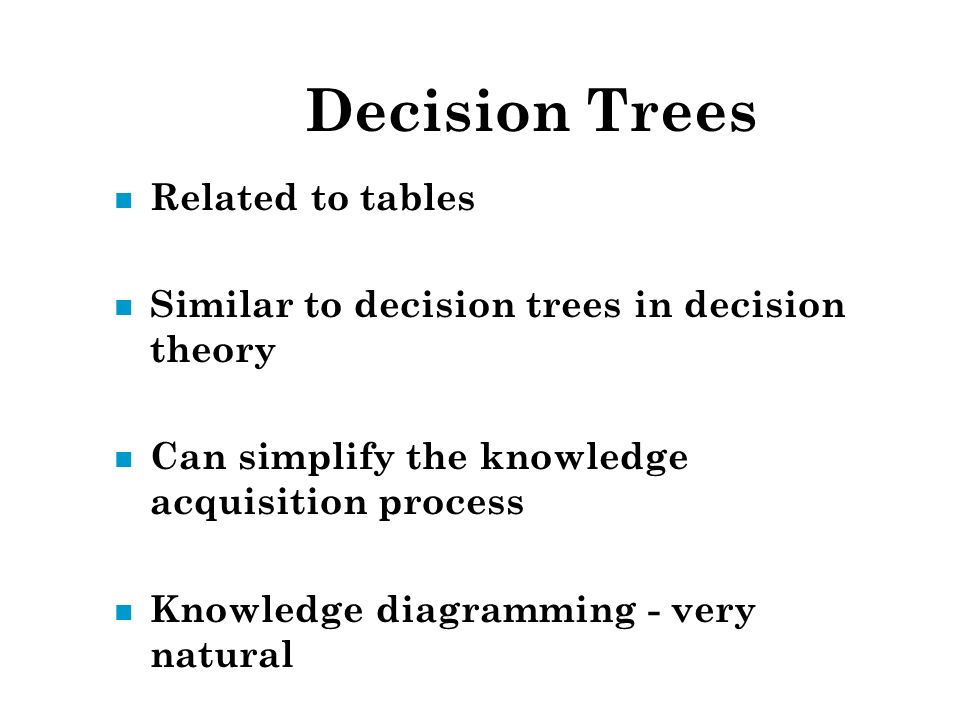 Decision Trees

- Related to tables

- Similar to decision trees in decision theory

- Can simplify the knowledge acquisition process

- Knowledge diagramming - very natural